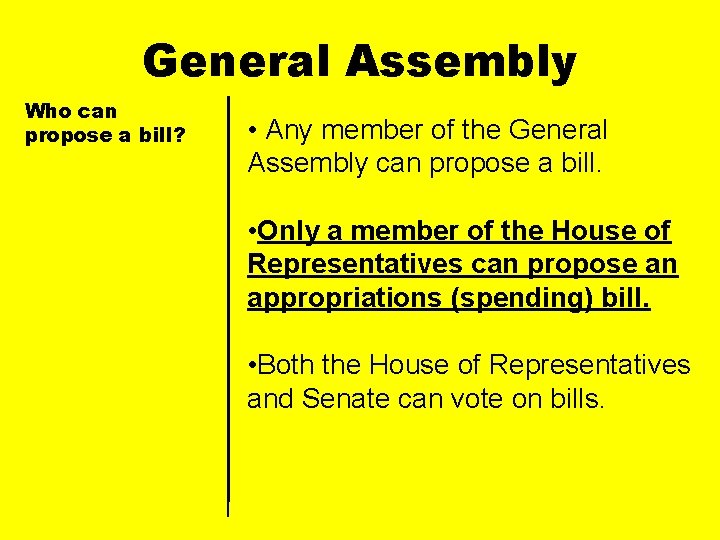 General Assembly

Who can propose a bill?

• Any member of the General Assembly can propose a bill.

•Only a member of the House of Representatives can propose an appropriations (spending) bill.

•Both the House of Representatives and Senate can vote on bills.